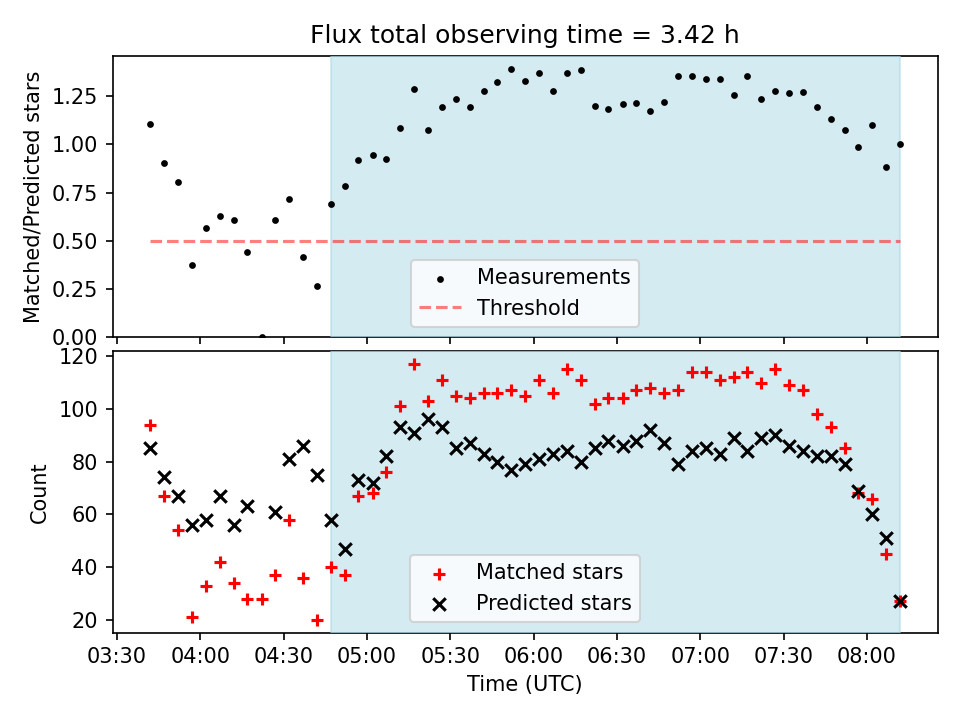 Flux total observing time = 3.42 h

Matched/Predicted stars

1.25
1.00
0.75
0.50
0.25
0.00

Measurements
Threshold

Count

120
100
80
60
40
20

Matched stars
Predicted stars

03:30 04:00 04:30 05:00 05:30 06:00 06:30 07:00 07:30 08:00

Time (UTC)